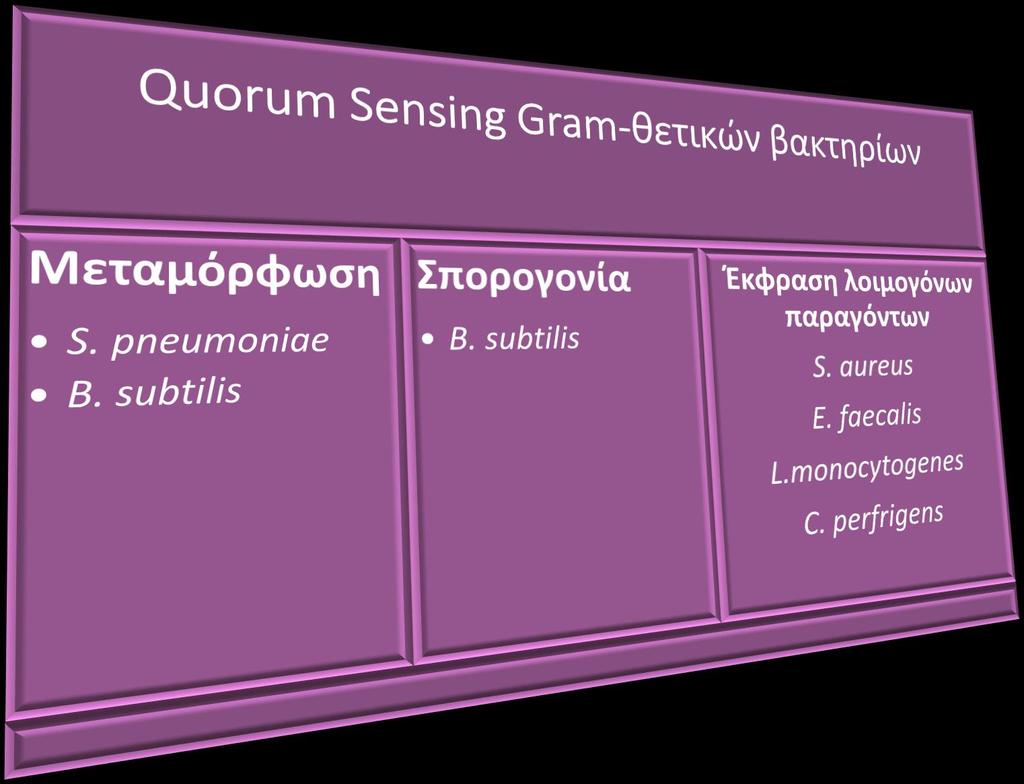 Quorum Sensing Gram-θετικών βακτηρίων

Μεταμόρφωση
• S. pneumoniae
• B. subtilis

Σπορογονία
• B. subtilis

Έκφραση λοιμογόνων παραγόντων
S. aureus
E. faecalis
L.monocytogenes
C. perfrigens